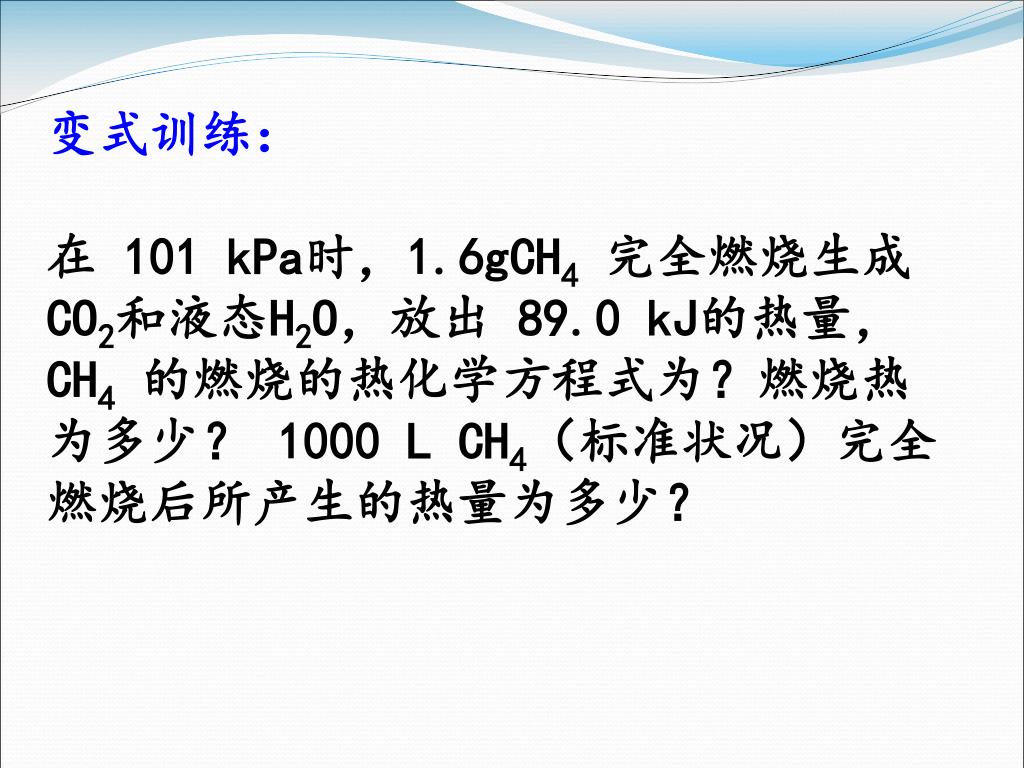 变式训练：

在 101 kPa时，1.6g$CH_4$ 完全燃烧生成$CO_2$和液态$H_2O$，放出 89.0 kJ的热量，$CH_4$ 的燃烧的热化学方程式为？燃烧热为多少？ 1000 L $CH_4$（标准状况）完全燃烧后所产生的热量为多少？